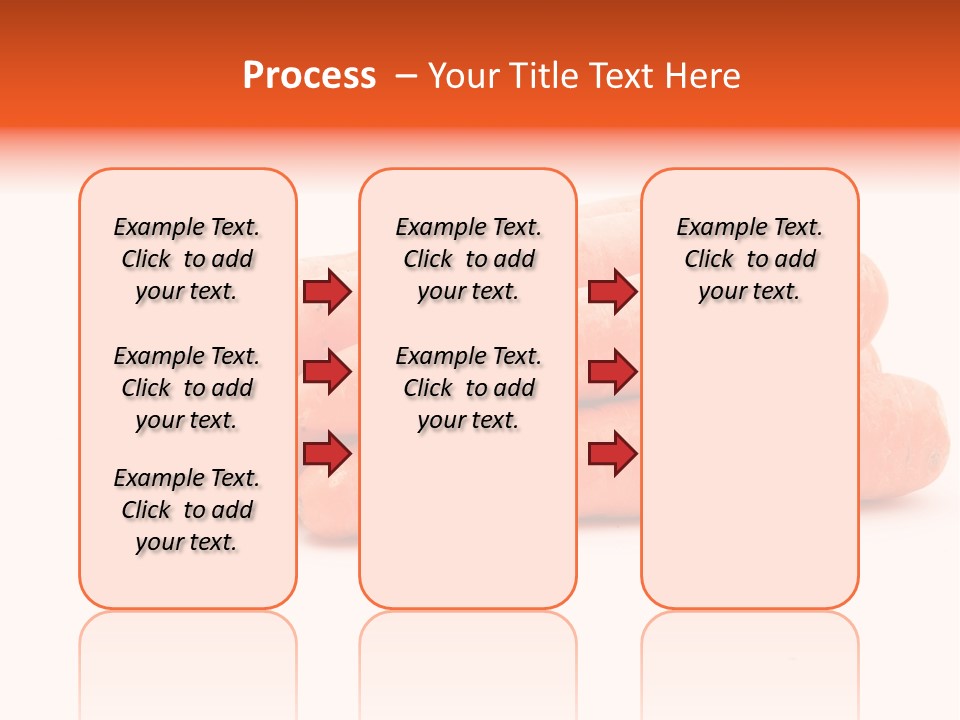 Process – Your Title Text Here

Example Text. Click to add your text.

Example Text. Click to add your text.

Example Text. Click to add your text.

Example Text. Click to add your text.

Example Text. Click to add your text.

Example Text. Click to add your text.